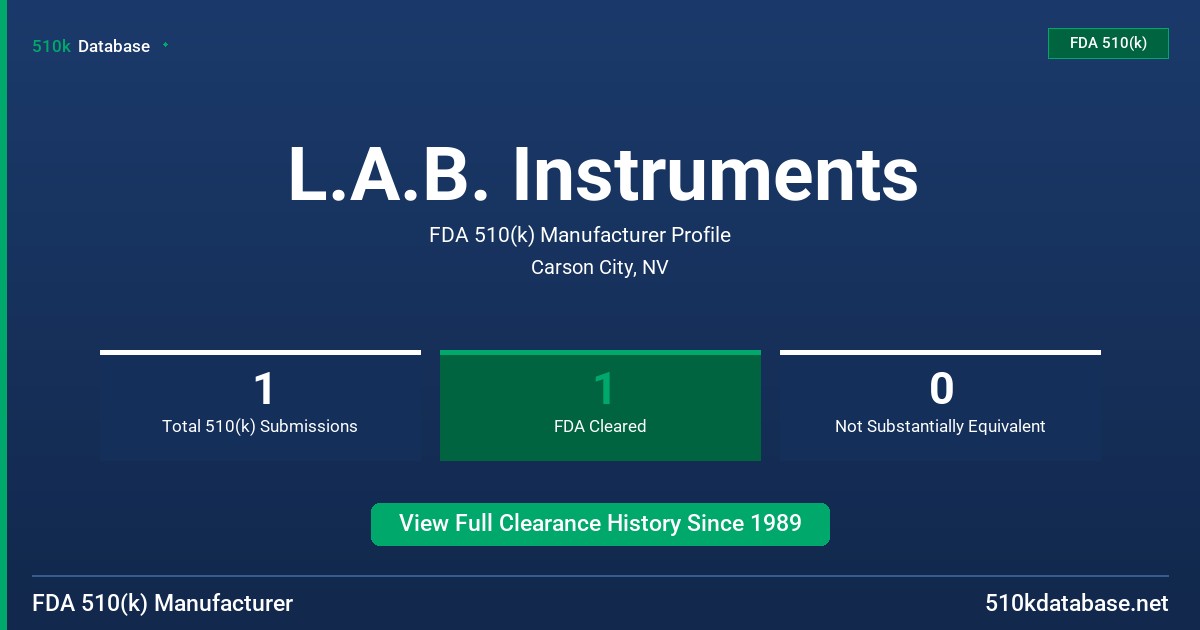 510k Database

FDA 510(k)

L.A.B. Instruments

FDA 510(k) Manufacturer Profile

Carson City, NV

1
Total 510(k) Submissions

1
FDA Cleared

0
Not Substantially Equivalent

View Full Clearance History Since 1989

FDA 510(k) Manufacturer

510kdatabase.net